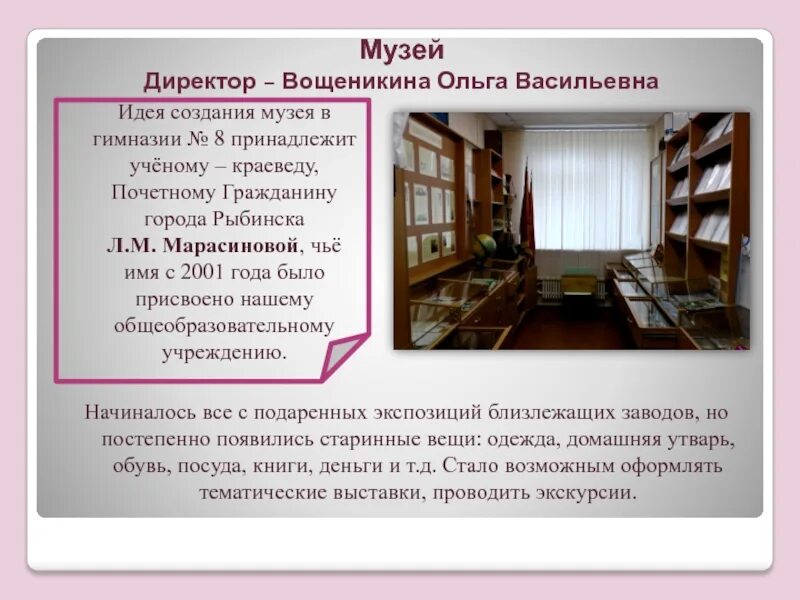 Музей
Директор – Вощеникина Ольга Васильевна

Идея создания музея в гимназии № 8 принадлежит учёному – краеведу, Почетному Гражданину города Рыбинска Л.М. Марасиновой, чьё имя с 2001 года было присвоено нашему общеобразовательному учреждению.

Начиналось все с подаренных экспозиций близлежащих заводов, но постепенно появились старинные вещи: одежда, домашняя утварь, обувь, посуда, книги, деньги и т.д. Стало возможным оформлять тематические выставки, проводить экскурсии.